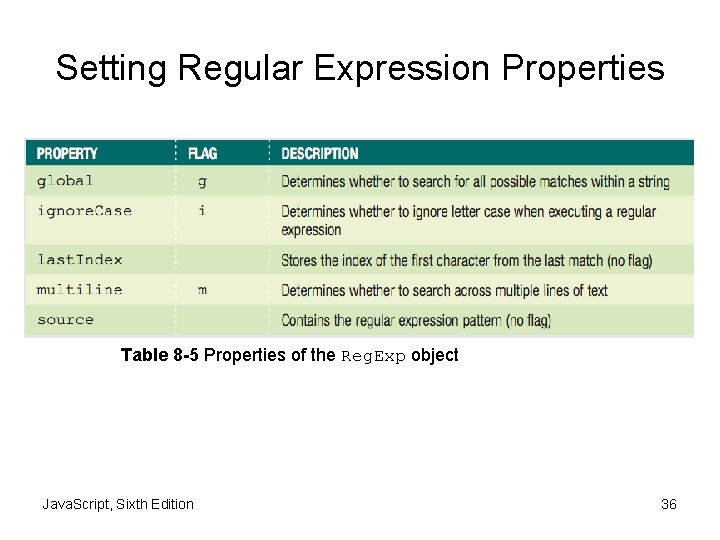 Setting Regular Expression Properties

| PROPERTY | FLAG | DESCRIPTION |
|---|---|---|
| global | g | Determines whether to search for all possible matches within a string |
| ignoreCase | i | Determines whether to ignore letter case when executing a regular expression |
| lastIndex | | Stores the index of the first character from the last match (no flag) |
| multiline | m | Determines whether to search across multiple lines of text |
| source | | Contains the regular expression pattern (no flag) |

Table 8-5 Properties of the RegExp object

JavaScript, Sixth Edition

36